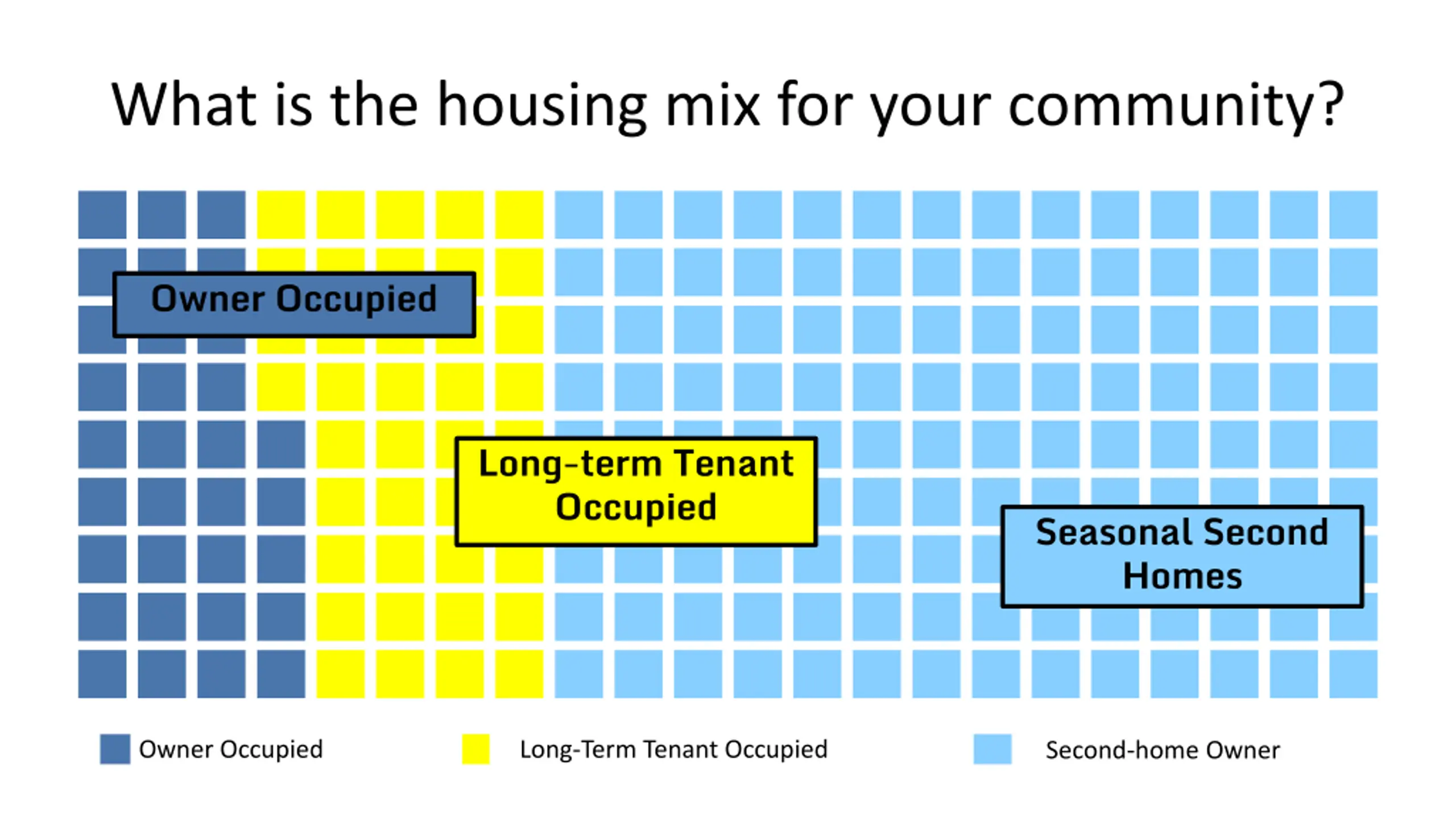 What is the housing mix for your community?

Owner Occupied

Long-term Tenant Occupied

Seasonal Second Homes

Owner Occupied

Long-Term Tenant Occupied

Second-home Owner